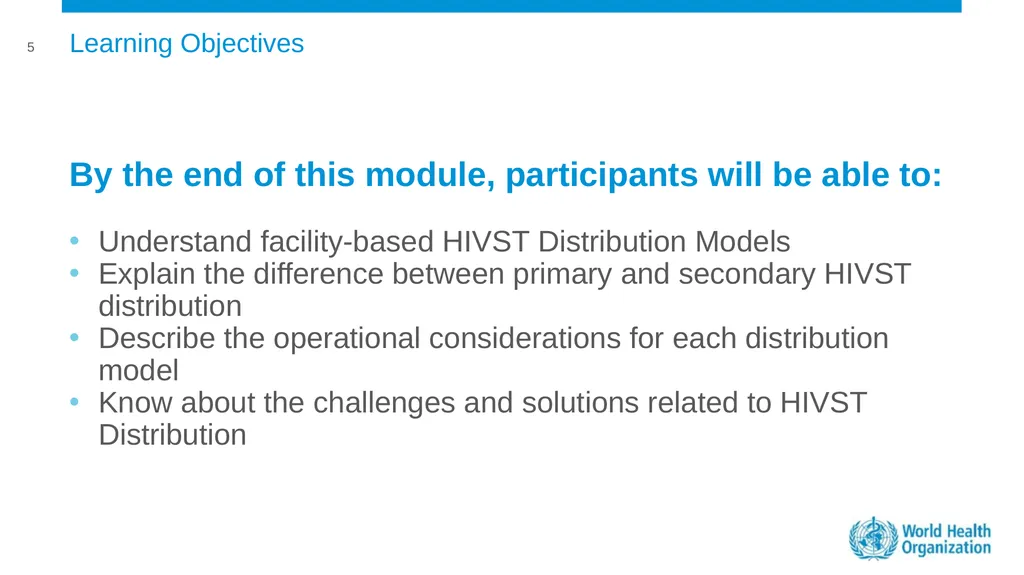 5

Learning Objectives

By the end of this module, participants will be able to:

• Understand facility-based HIVST Distribution Models
• Explain the difference between primary and secondary HIVST distribution
• Describe the operational considerations for each distribution model
• Know about the challenges and solutions related to HIVST Distribution

World Health Organization